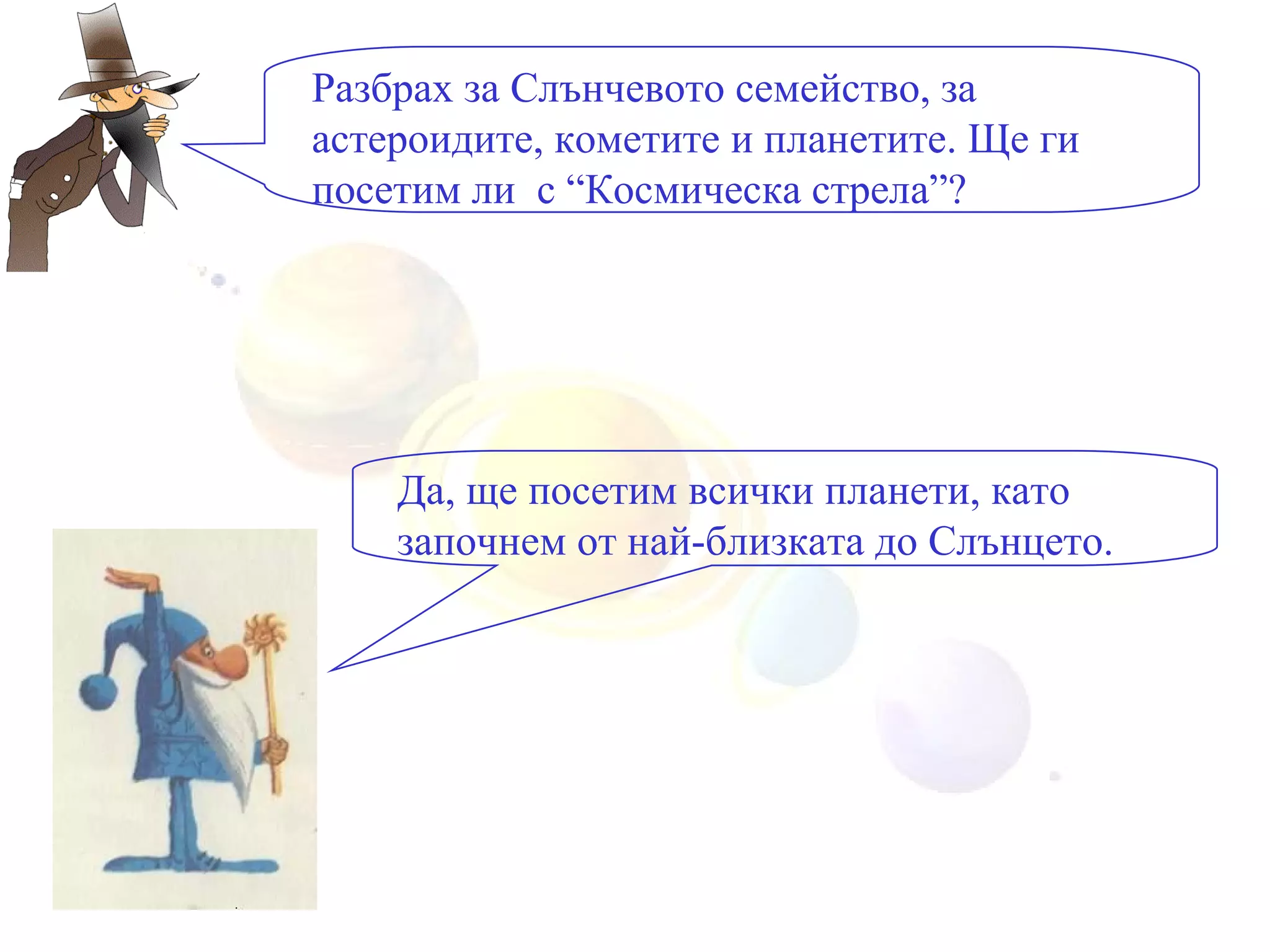 Разбрах за Слънчевото семейство, за астероидите, кометите и планетите. Ще ги посетим ли  с “Космическа стрела”?

Да, ще посетим всички планети, като започнем от най-близката до Слънцето.